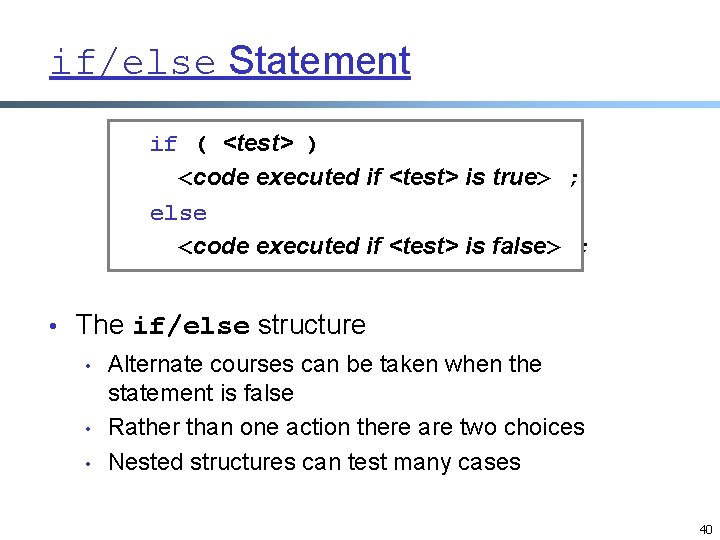 if/else Statement

if ( <test> )
<code executed if <test> is true> ;
else
<code executed if <test> is false> ;

• The if/else structure
• Alternate courses can be taken when the statement is false
• Rather than one action there are two choices
• Nested structures can test many cases

40